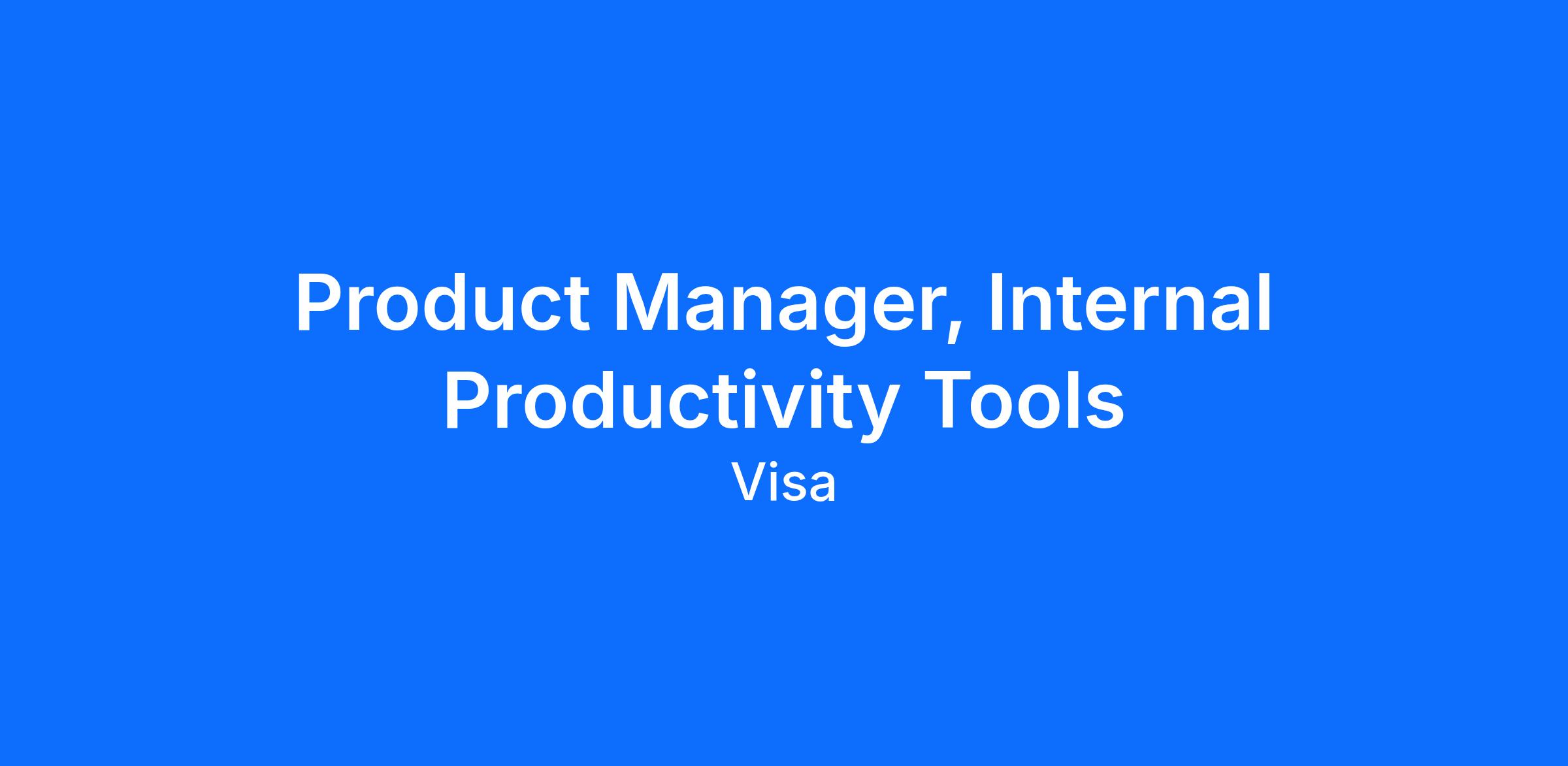 Product Manager, Internal Productivity Tools

Visa